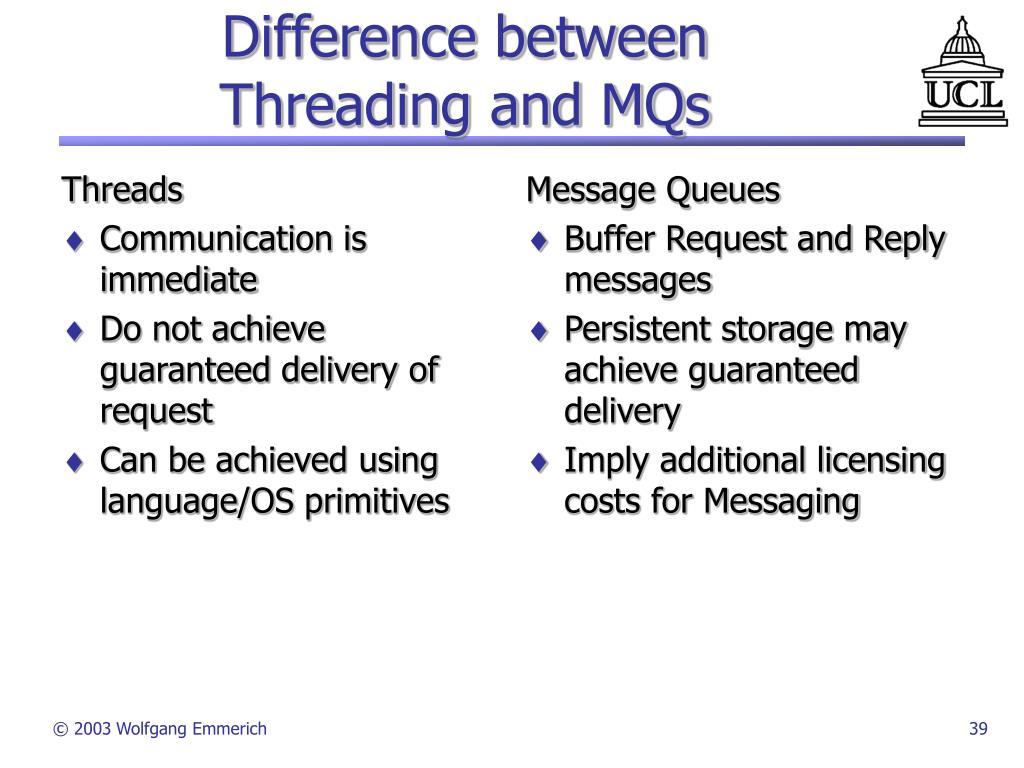 Difference between Threading and MQs

UCL

Threads
♦ Communication is immediate
♦ Do not achieve guaranteed delivery of request
♦ Can be achieved using language/OS primitives

Message Queues
♦ Buffer Request and Reply messages
♦ Persistent storage may achieve guaranteed delivery
♦ Imply additional licensing costs for Messaging

© 2003 Wolfgang Emmerich

39